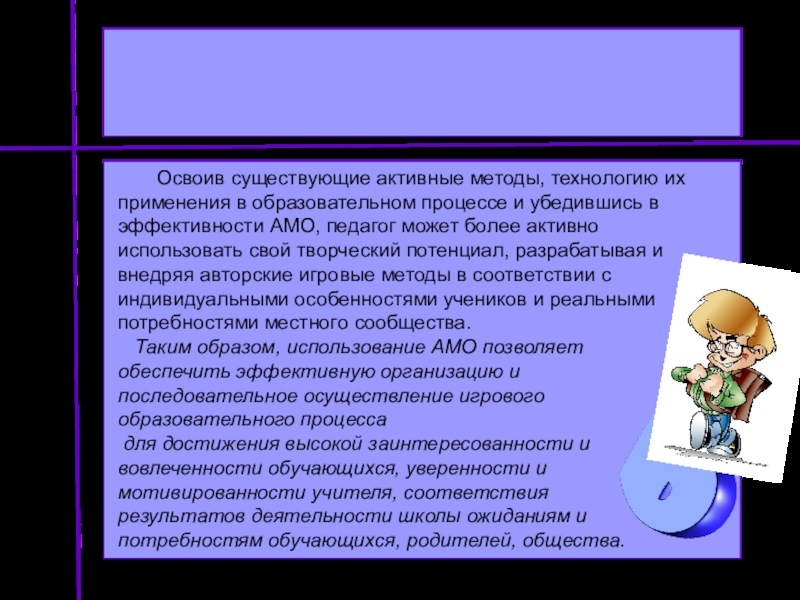 Освоив существующие активные методы, технологию их применения в образовательном процессе и убедившись в эффективности АМО, педагог может более активно использовать свой творческий потенциал, разрабатывая и внедряя авторские игровые методы в соответствии с индивидуальными особенностями учеников и реальными потребностями местного сообщества.

Таким образом, использование АМО позволяет обеспечить эффективную организацию и последовательное осуществление игрового образовательного процесса для достижения высокой заинтересованности и вовлеченности обучающихся, уверенности и мотивированности учителя, соответствия результатов деятельности школы ожиданиям и потребностям обучающихся, родителей, общества.